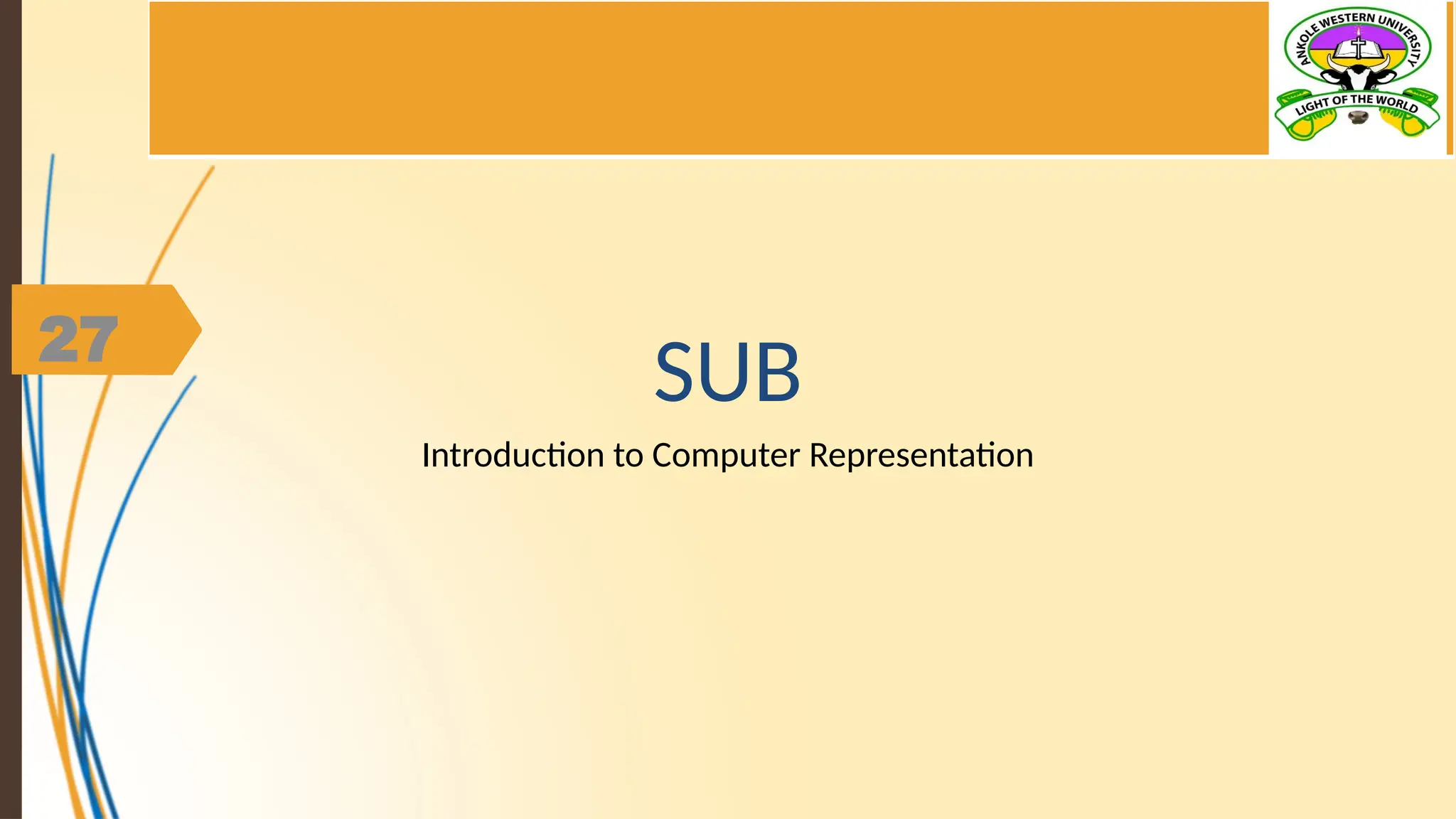 ANKOLE WESTERN UNIVERSITY
LIGHT OF THE WORLD

27

SUB

Introduction to Computer Representation